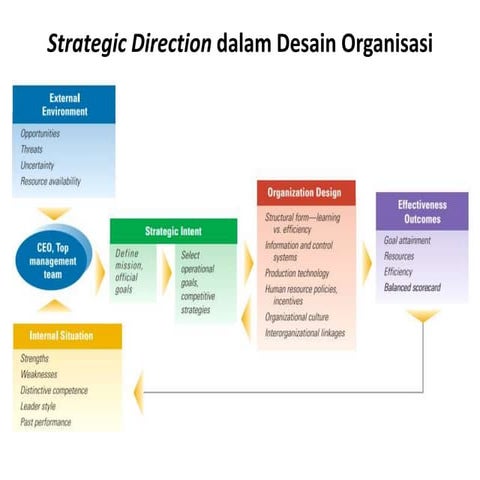 Strategic Direction dalam Desain Organisasi

External Environment

Opportunities
Threats
Uncertainty
Resource availability

CEO, Top management team

Internal Situation

Strengths
Weaknesses
Distinctive competence
Leader style
Past performance

Strategic Intent

Define mission, official goals

Select operational goals, competitive strategies

Organization Design

Structural form—learning vs. efficiency
Information and control systems
Production technology
Human resource policies, incentives
Organizational culture
Interorganizational linkages

Effectiveness Outcomes

Goal attainment
Resources
Efficiency
Balanced scorecard